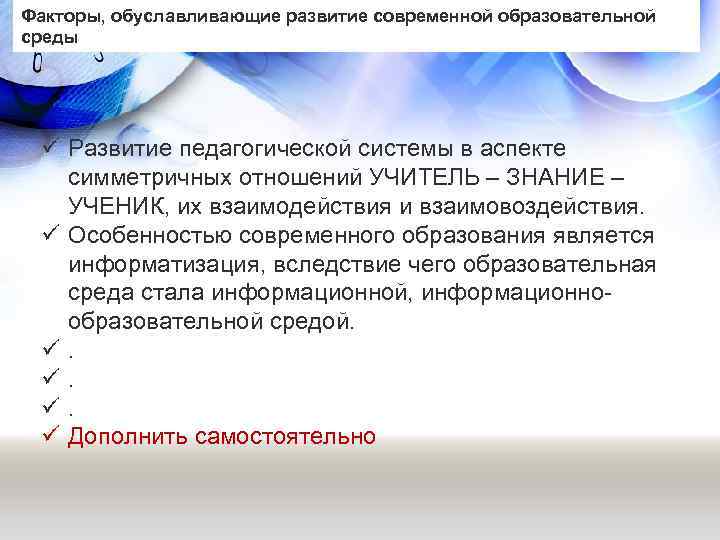 Факторы, обуславливающие развитие современной образовательной среды

✓ Развитие педагогической системы в аспекте симметричных отношений УЧИТЕЛЬ – ЗНАНИЕ – УЧЕНИК, их взаимодействия и взаимовоздействия.
✓ Особенностью современного образования является информатизация, вследствие чего образовательная среда стала информационной, информационно-образовательной средой.
✓ .
✓ .
✓ .
✓ Дополнить самостоятельно